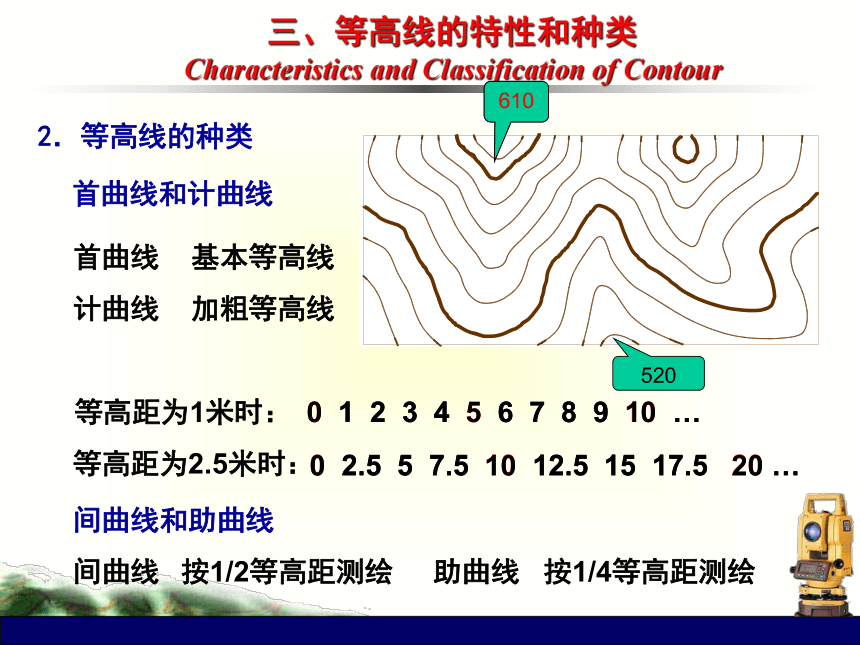 三、等高线的特性和种类

Characteristics and Classification of Contour

2. 等高线的种类

首曲线和计曲线

首曲线　基本等高线

计曲线　加粗等高线

610

520

等高距为1米时：　0　1　2　3　4　5　6　7　8　9　10　…

等高距为2.5米时：0　2.5　5　7.5　10　12.5　15　17.5　20 …

间曲线和助曲线

间曲线　按1/2等高距测绘　　助曲线　按1/4等高距测绘